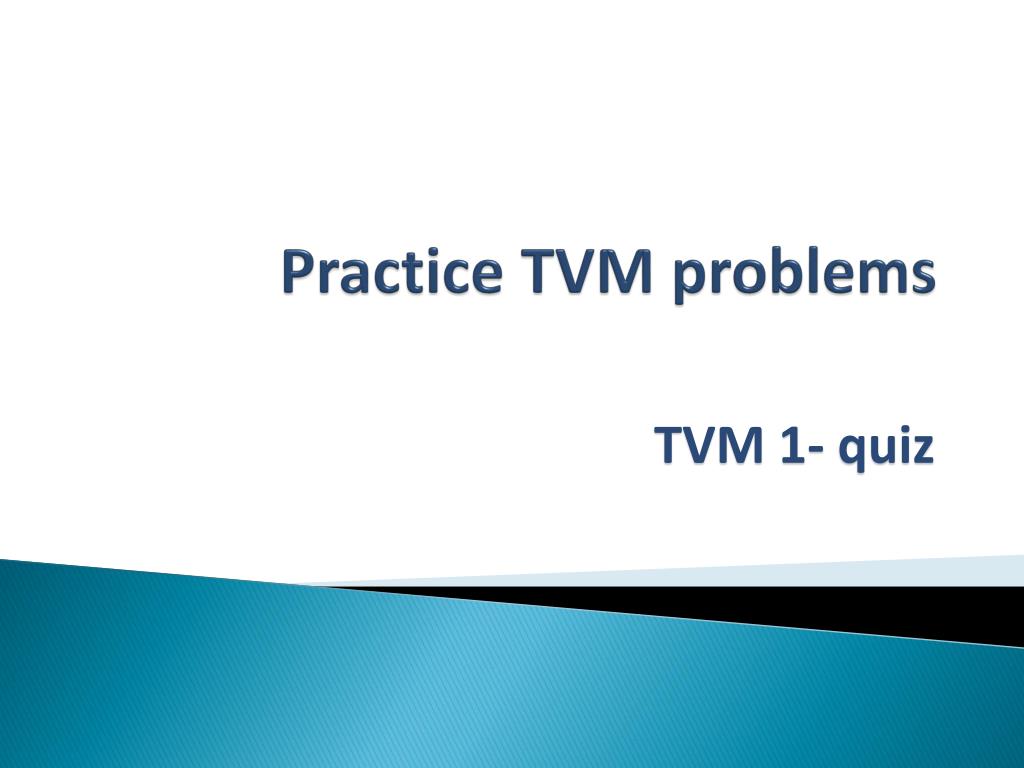 Practice TVM problems

TVM 1- quiz